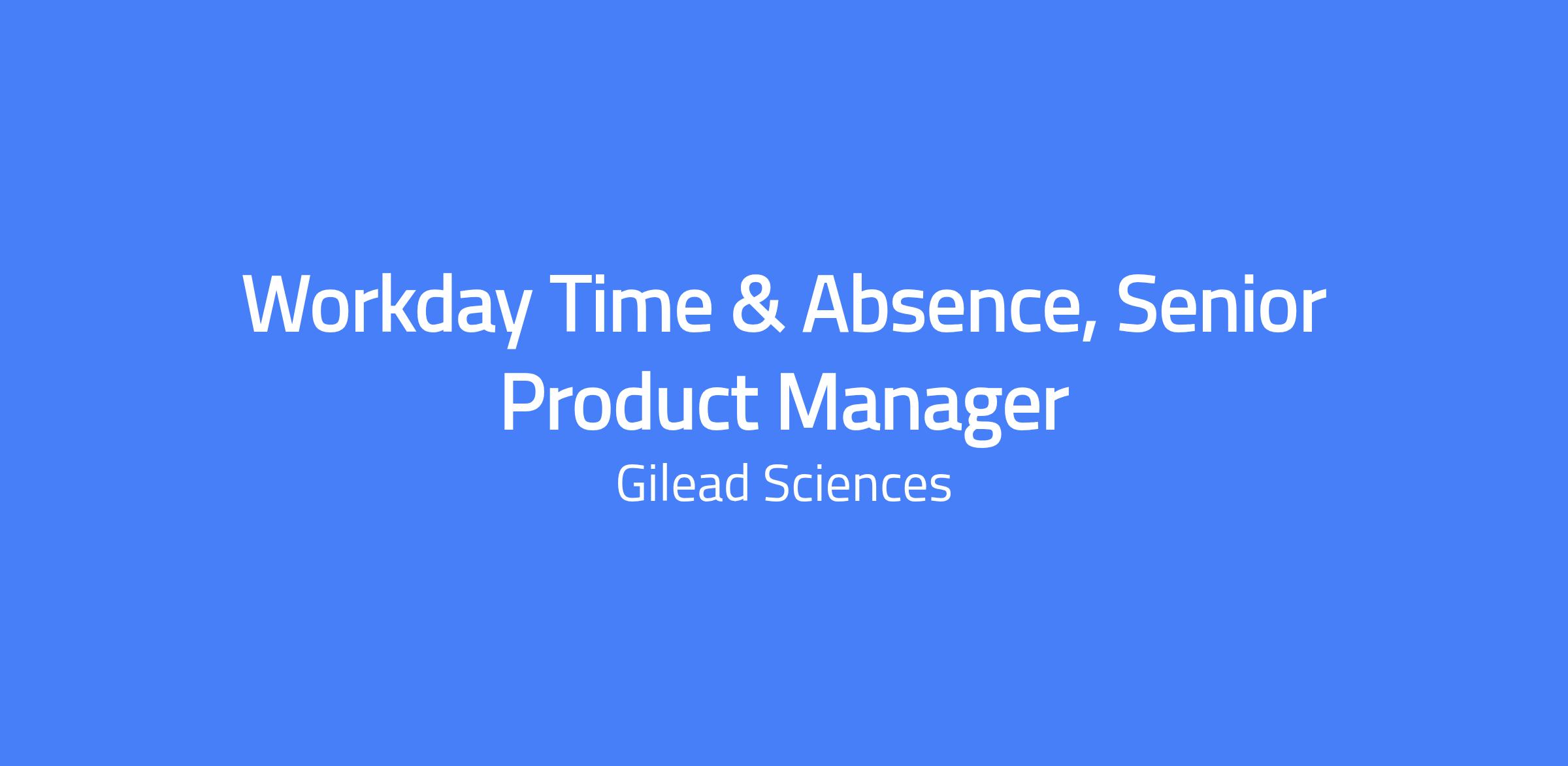 Workday Time & Absence, Senior Product Manager

Gilead Sciences